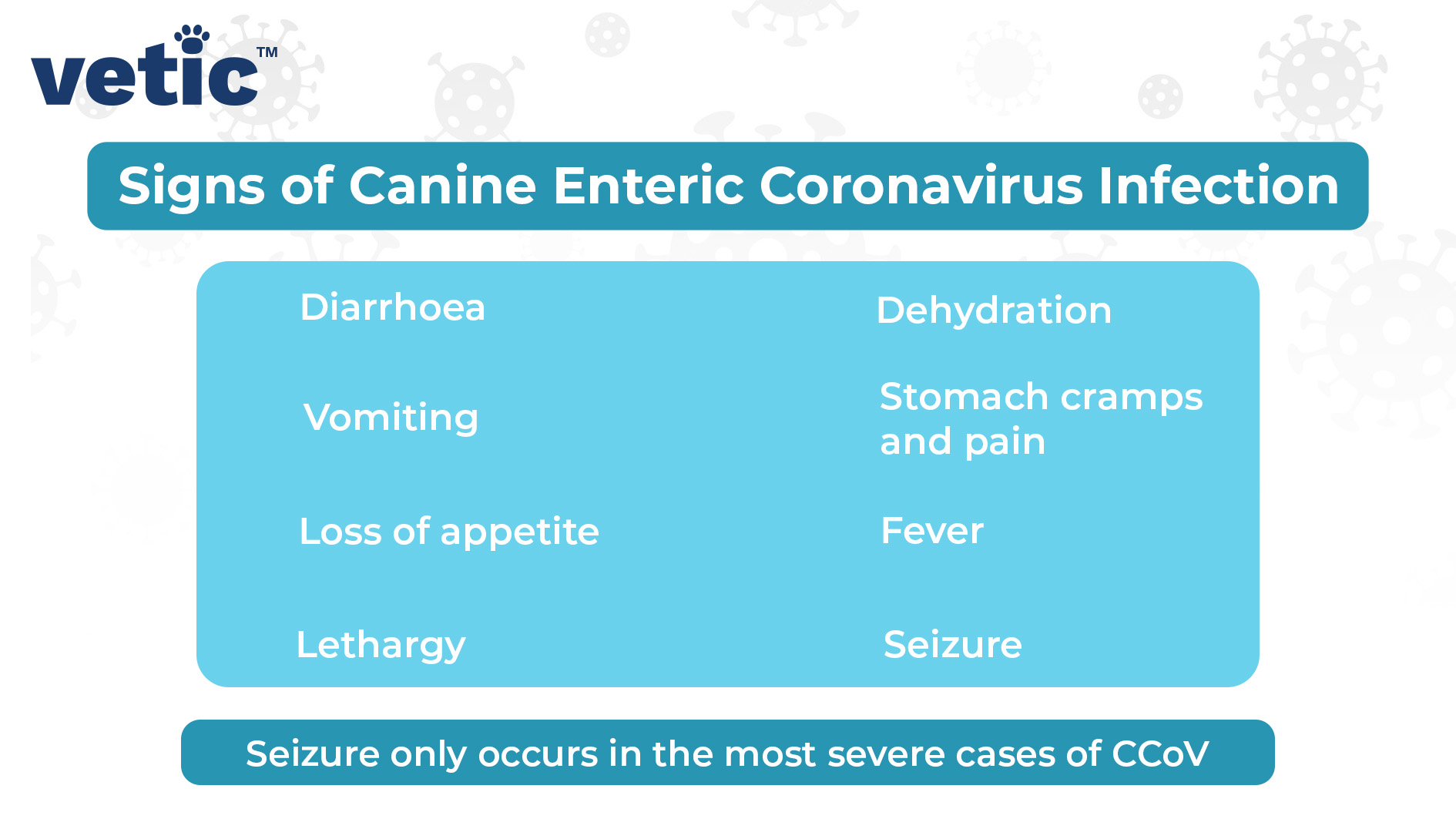 vetic™

Signs of Canine Enteric Coronavirus Infection

Diarrhoea

Vomiting

Loss of appetite

Lethargy

Dehydration

Stomach cramps and pain

Fever

Seizure

Seizure only occurs in the most severe cases of CCoV